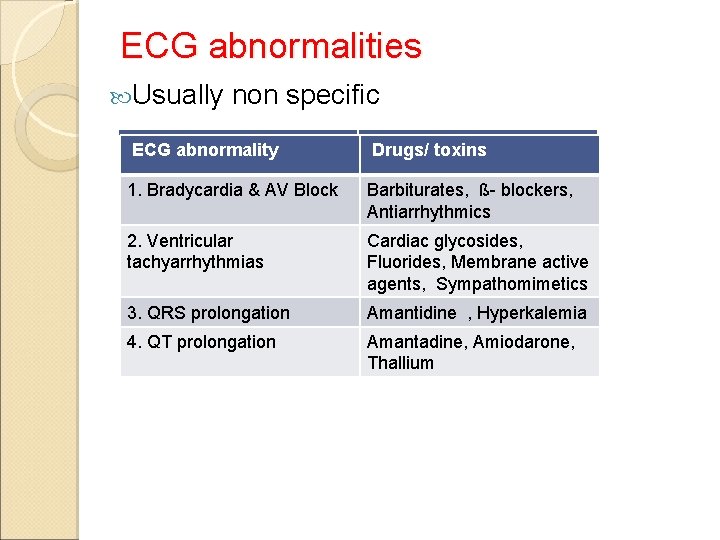 ECG abnormalities

Usually non specific

| ECG abnormality | Drugs/ toxins |
|---|---|
| 1. Bradycardia & AV Block | Barbiturates, ß- blockers, Antiarrhythmics |
| 2. Ventricular tachyarrhythmias | Cardiac glycosides, Fluorides, Membrane active agents, Sympathomimetics |
| 3. QRS prolongation | Amantidine , Hyperkalemia |
| 4. QT prolongation | Amantadine, Amiodarone, Thallium |